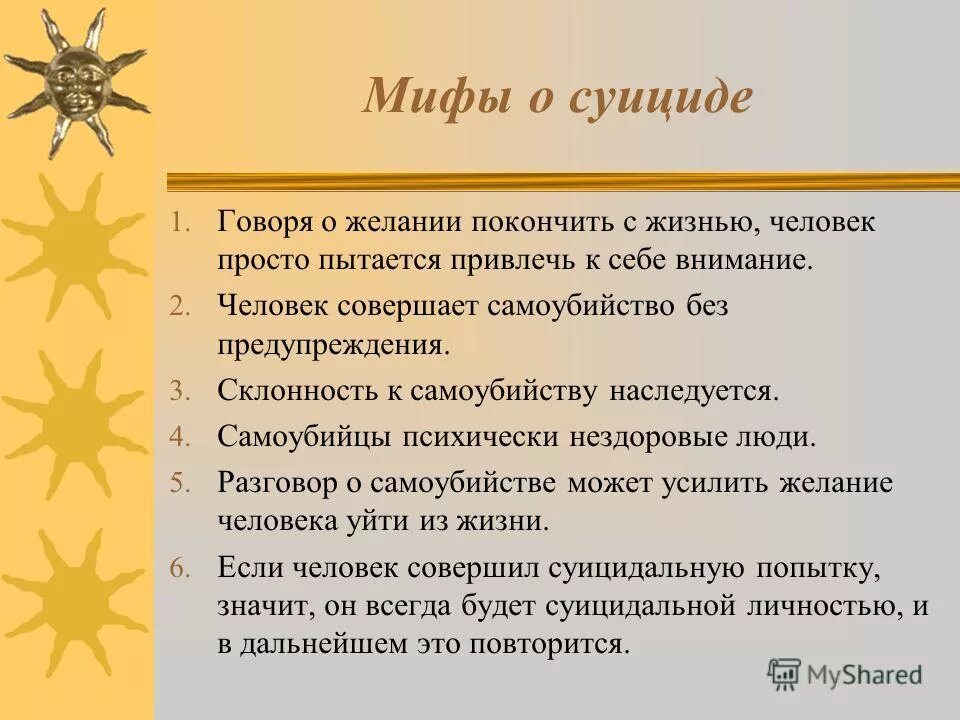 Мифы о суициде

1. Говоря о желании покончить с жизнью, человек просто пытается привлечь к себе внимание.
2. Человек совершает самоубийство без предупреждения.
3. Склонность к самоубийству наследуется.
4. Самоубийцы психически нездоровые люди.
5. Разговор о самоубийстве может усилить желание человека уйти из жизни.
6. Если человек совершил суицидальную попытку, значит, он всегда будет суицидальной личностью, и в дальнейшем это повторится.

MyShared